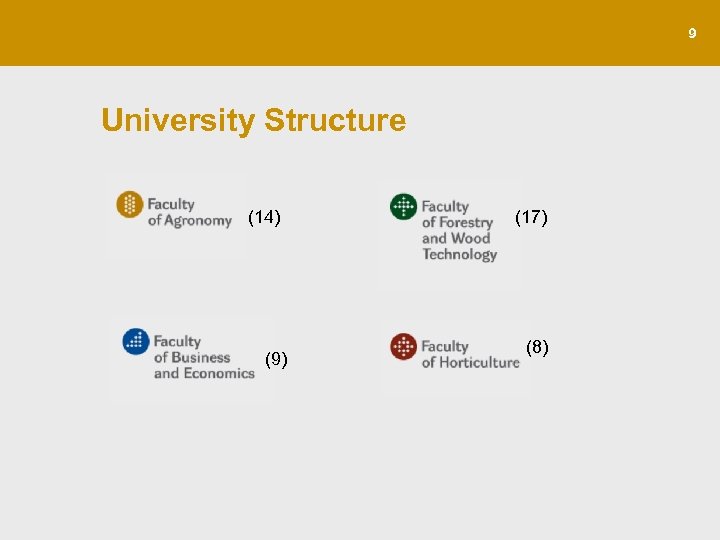 9

University Structure

Faculty of Agronomy (14)

Faculty of Forestry and Wood Technology (17)

Faculty of Business and Economics (9)

Faculty of Horticulture (8)